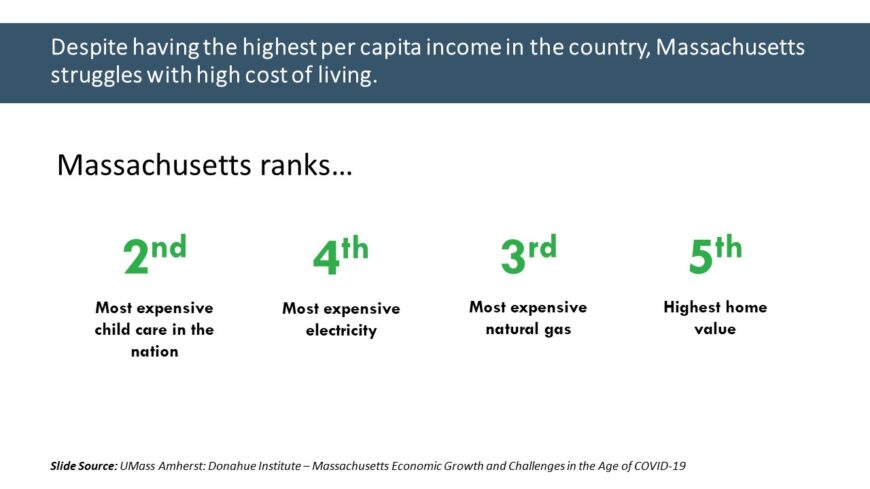 Despite having the highest per capita income in the country, Massachusetts struggles with high cost of living.

Massachusetts ranks…

2nd
Most expensive child care in the nation

4th
Most expensive electricity

3rd
Most expensive natural gas

5th
Highest home value

Slide Source: UMass Amherst: Donahue Institute – Massachusetts Economic Growth and Challenges in the Age of COVID-19